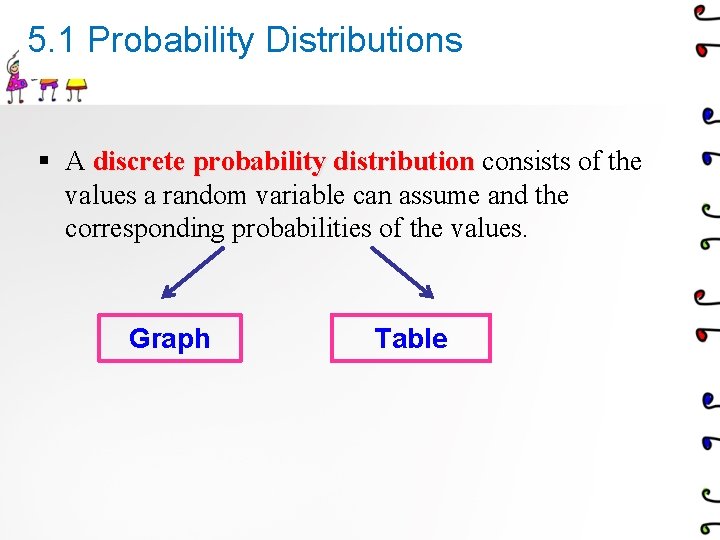 5.1 Probability Distributions

▪ A discrete probability distribution consists of the values a random variable can assume and the corresponding probabilities of the values.

Graph

Table